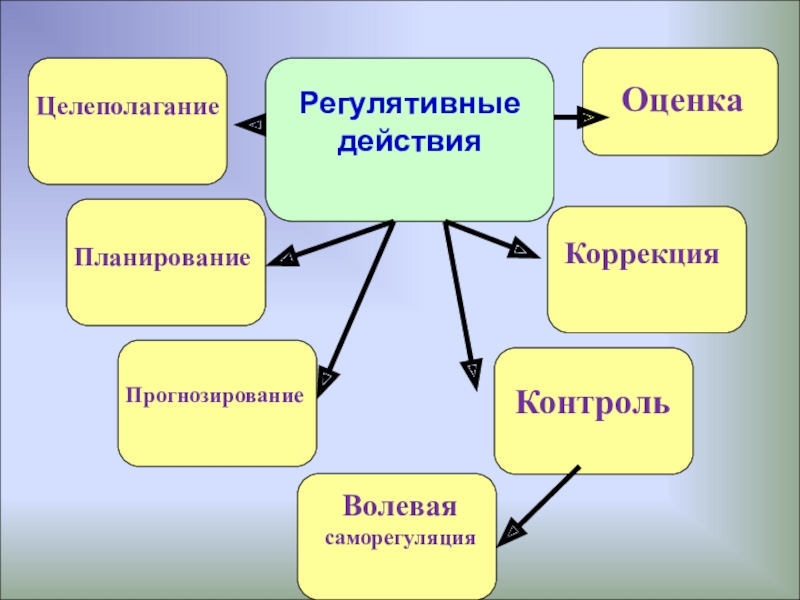 Регулятивные действия

Целеполагание

Оценка

Планирование

Коррекция

Прогнозирование

Контроль

Волевая саморегуляция